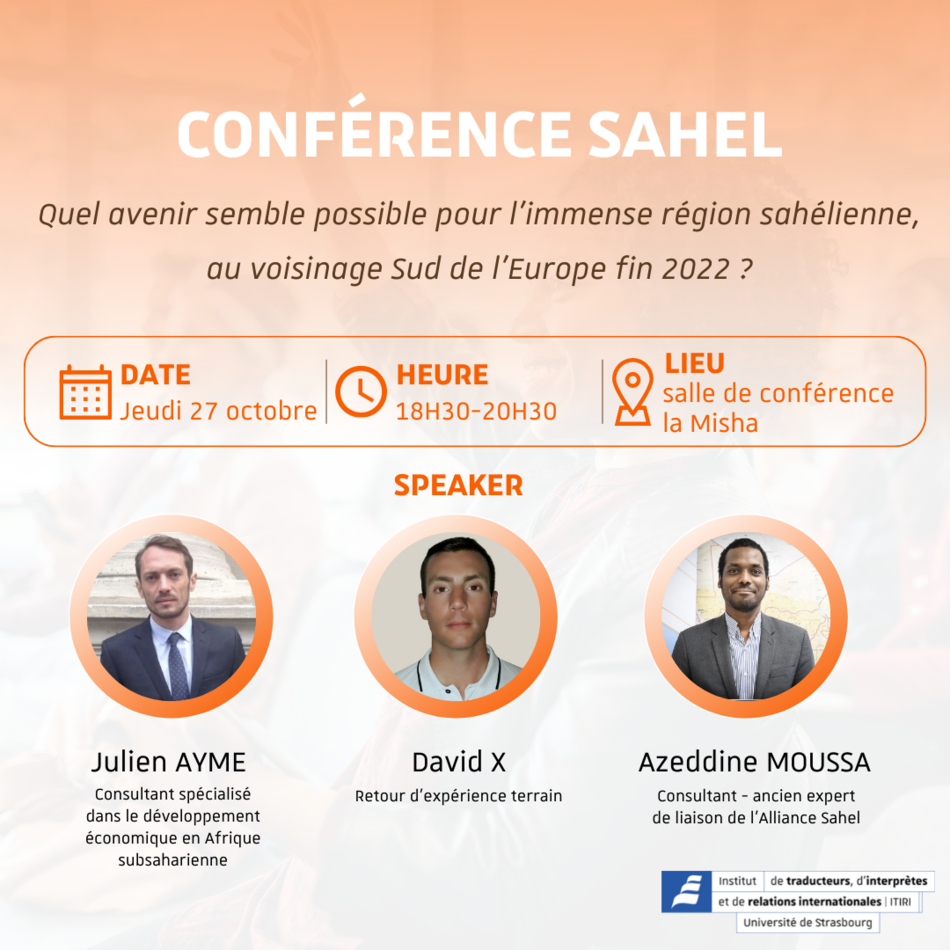 CONFÉRENCE SAHEL

Quel avenir semble possible pour l'immense région sahélienne, au voisinage Sud de l'Europe fin 2022 ?

DATE
Jeudi 27 octobre

HEURE
18H30-20H30

LIEU
salle de conférence la Misha

SPEAKER

Julien AYME
Consultant spécialisé dans le développement économique en Afrique subsaharienne

David X
Retour d'expérience terrain

Azeddine MOUSSA
Consultant - ancien expert de liaison de l'Alliance Sahel

Institut de traducteurs, d'interprètes et de relations internationales | ITIRI
Université de Strasbourg